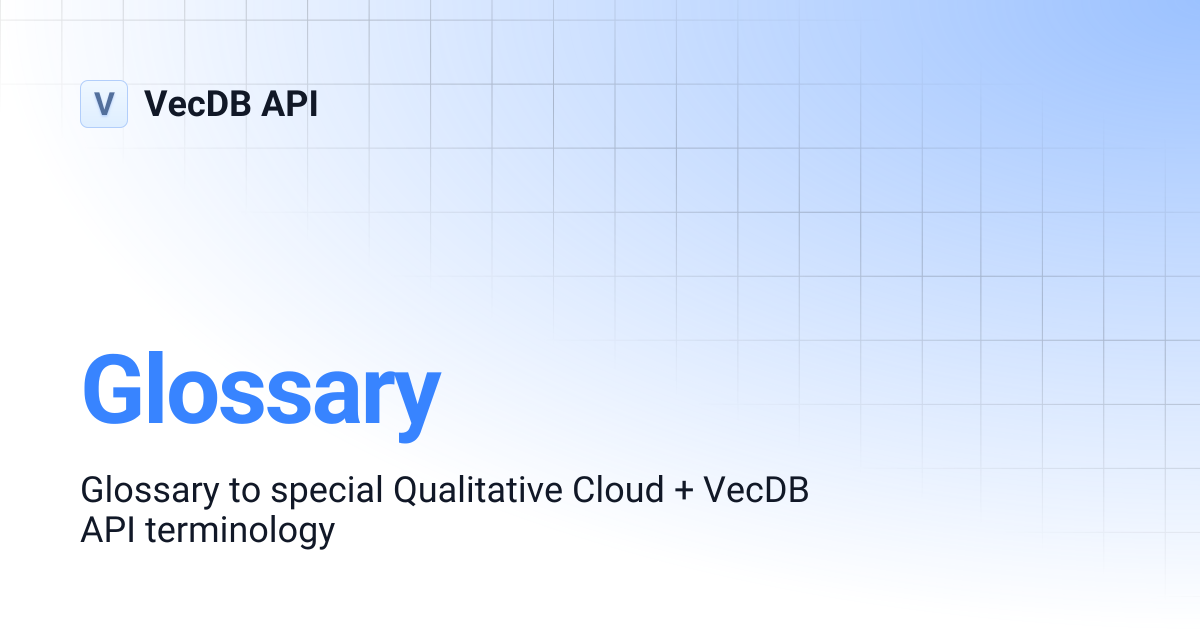 V VecDB API

Glossary

Glossary to special Qualitative Cloud + VecDB API terminology